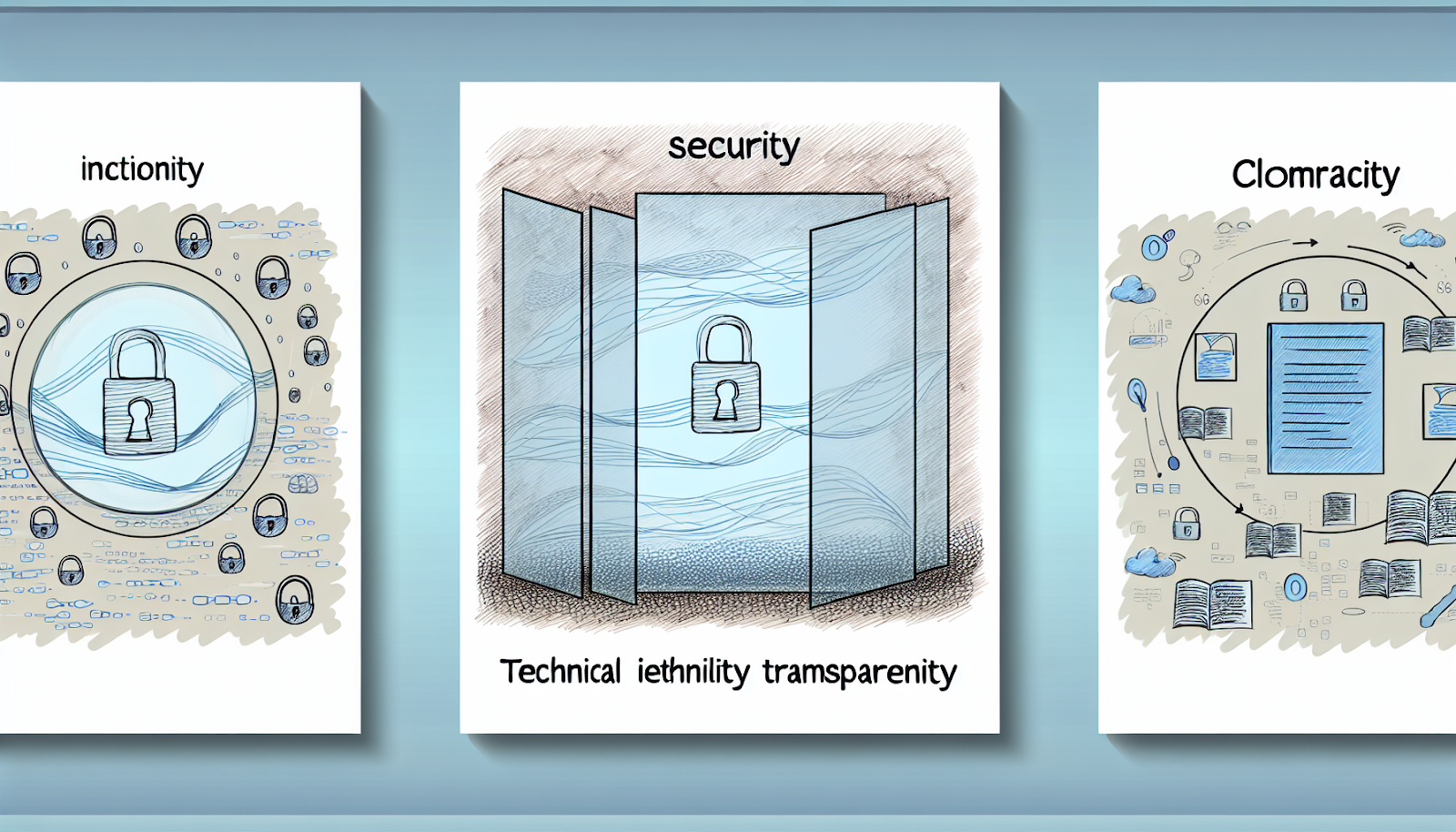 inctionity

security

Technical iethnility tramsparenity

Clomracity